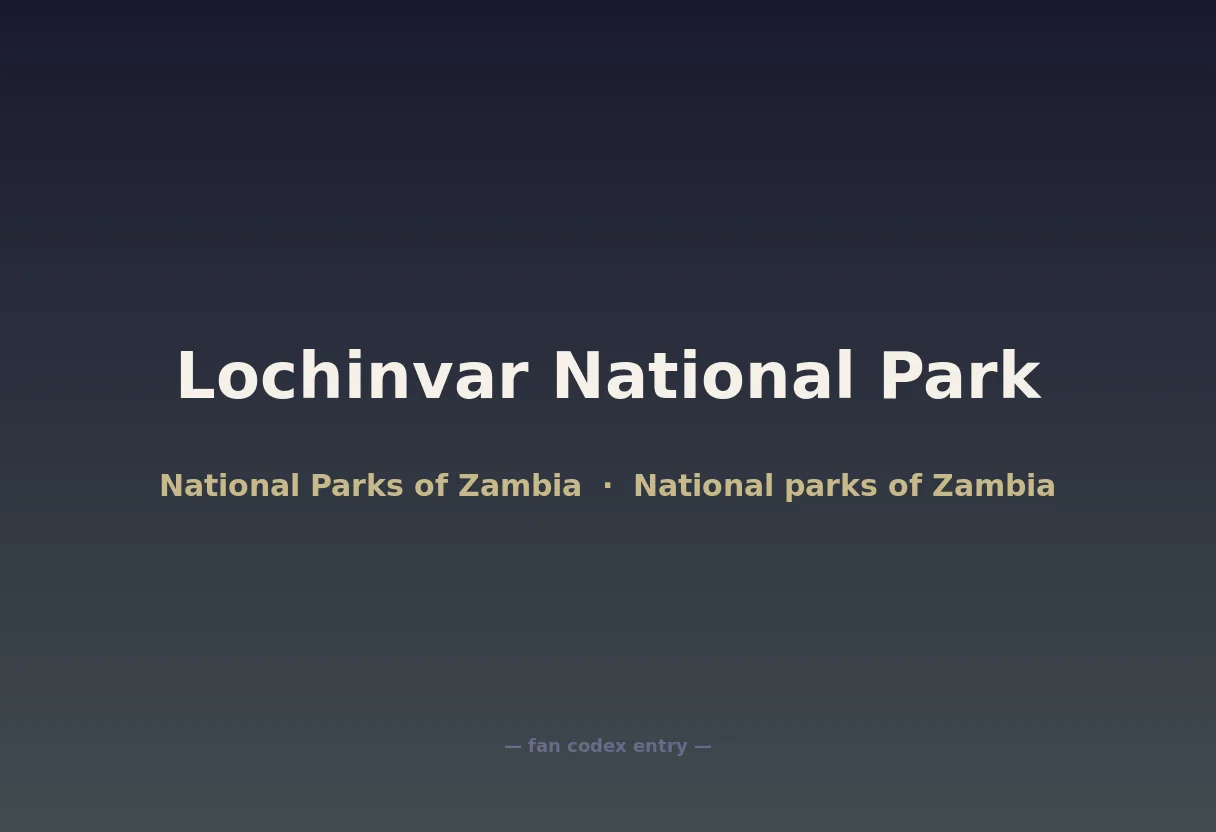 Lochinvar National Park

National Parks of Zambia · National parks of Zambia

— fan codex entry —